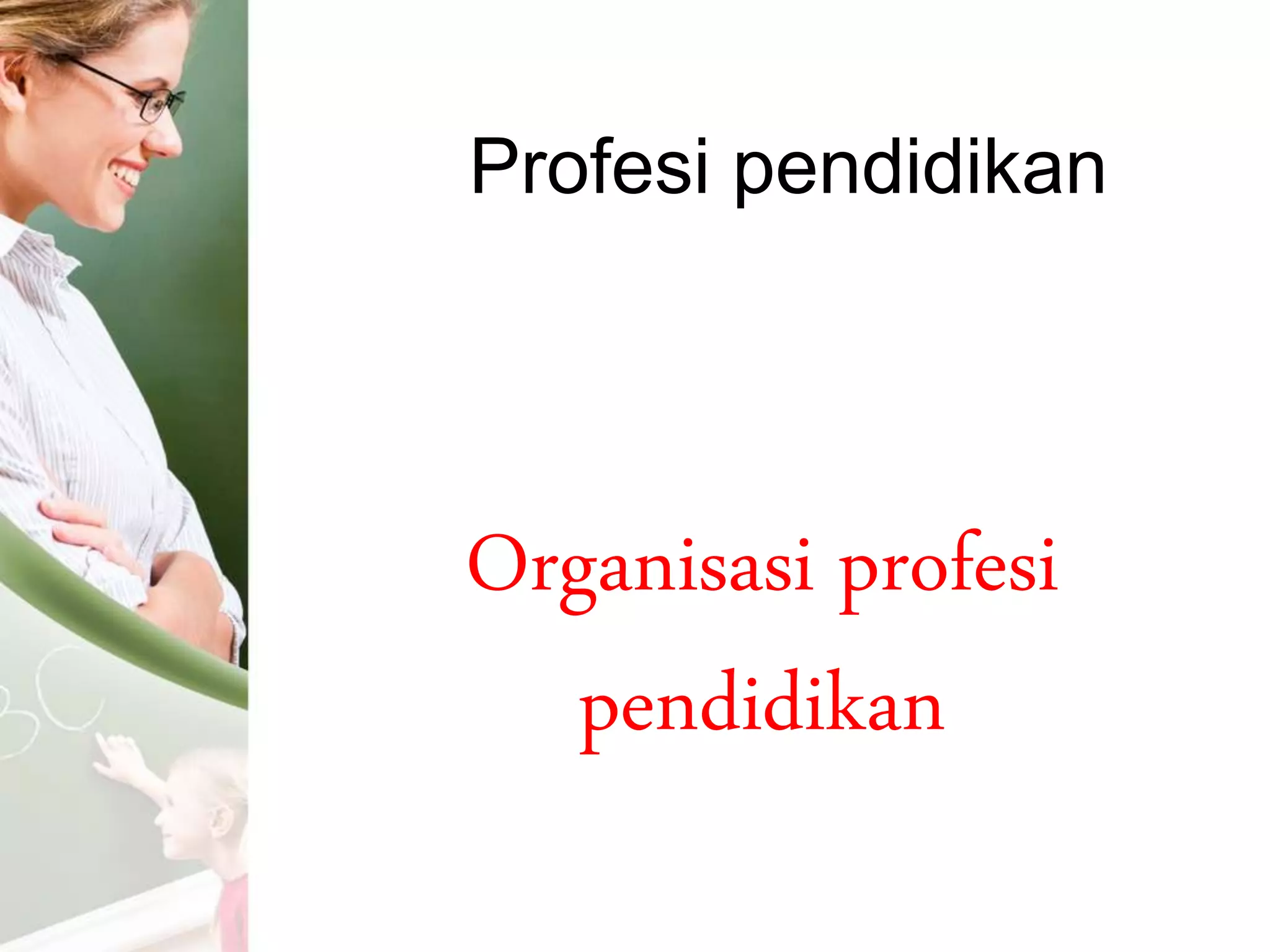 Profesi pendidikan

Organisasi profesi pendidikan